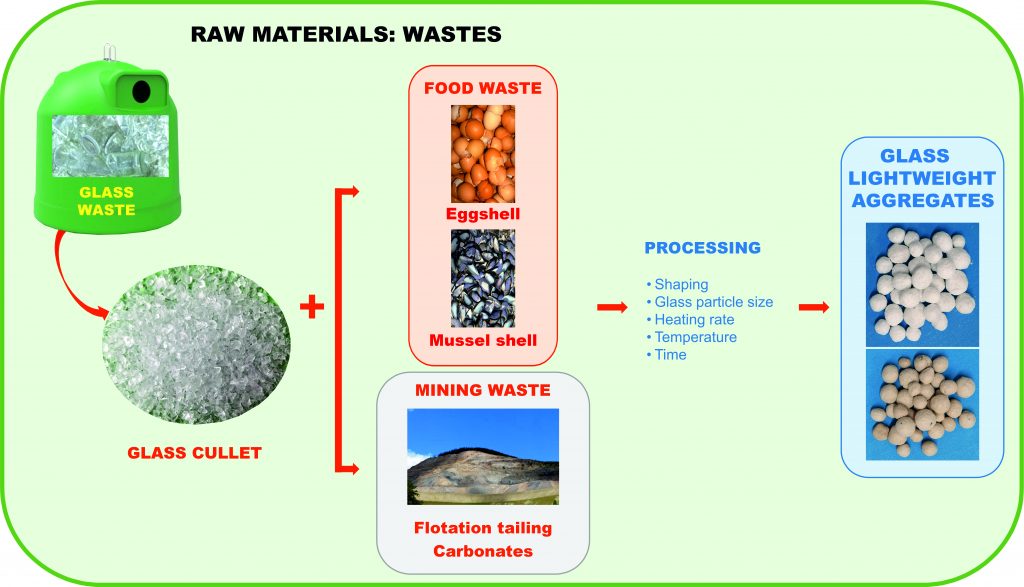 RAW MATERIALS: WASTES

GLASS WASTE

GLASS CULLET

+

FOOD WASTE

Eggshell

Mussel shell

MINING WASTE

Flotation tailing
Carbonates

PROCESSING

• Shaping
• Glass particle size
• Heating rate
• Temperature
• Time

GLASS LIGHTWEIGHT AGGREGATES